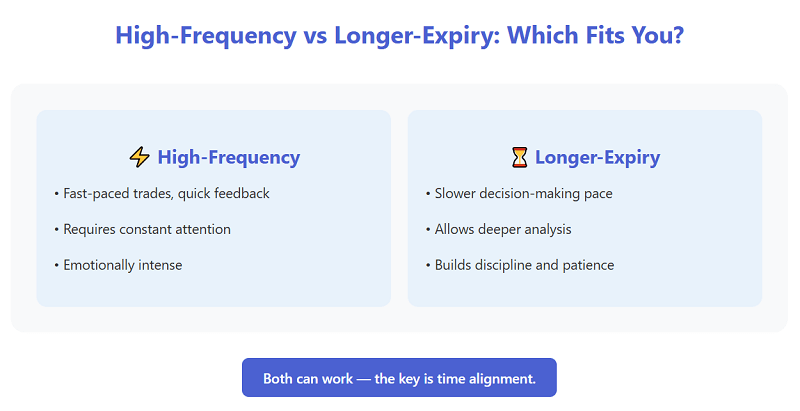 High-Frequency vs Longer-Expiry: Which Fits You?

⚡ High-Frequency

• Fast-paced trades, quick feedback

• Requires constant attention

• Emotionally intense

⏳ Longer-Expiry

• Slower decision-making pace

• Allows deeper analysis

• Builds discipline and patience

Both can work — the key is time alignment.